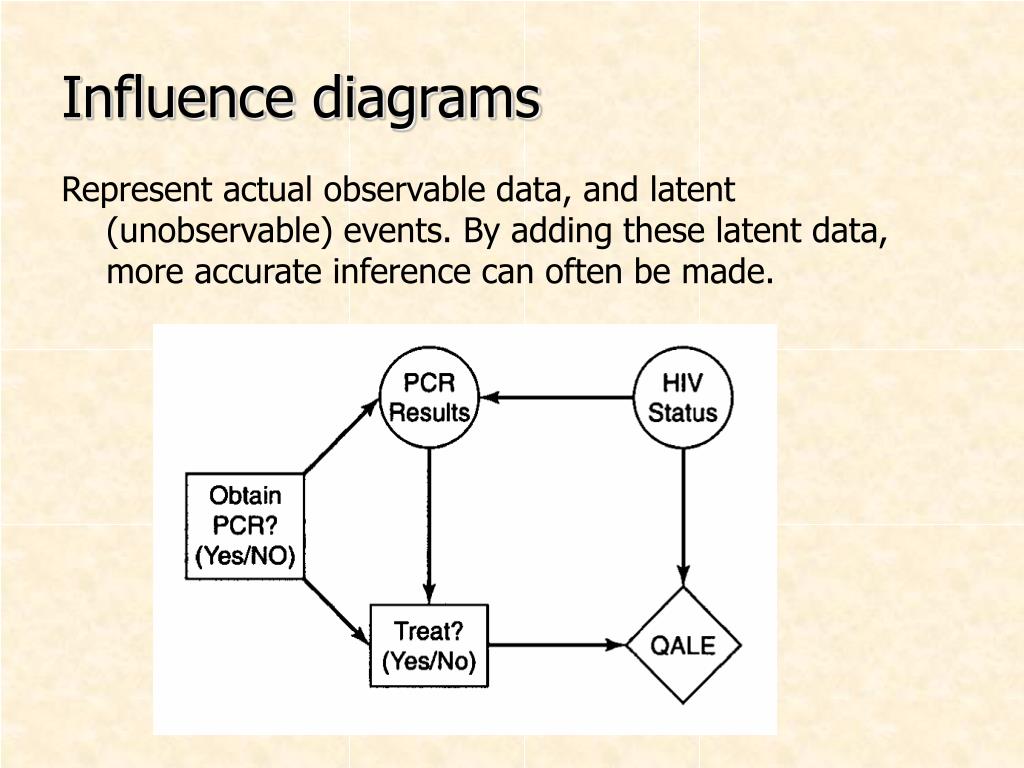 Influence diagrams

Represent actual observable data, and latent (unobservable) events. By adding these latent data, more accurate inference can often be made.

PCR Results

HIV Status

Obtain PCR? (Yes/NO)

Treat? (Yes/No)

QALE